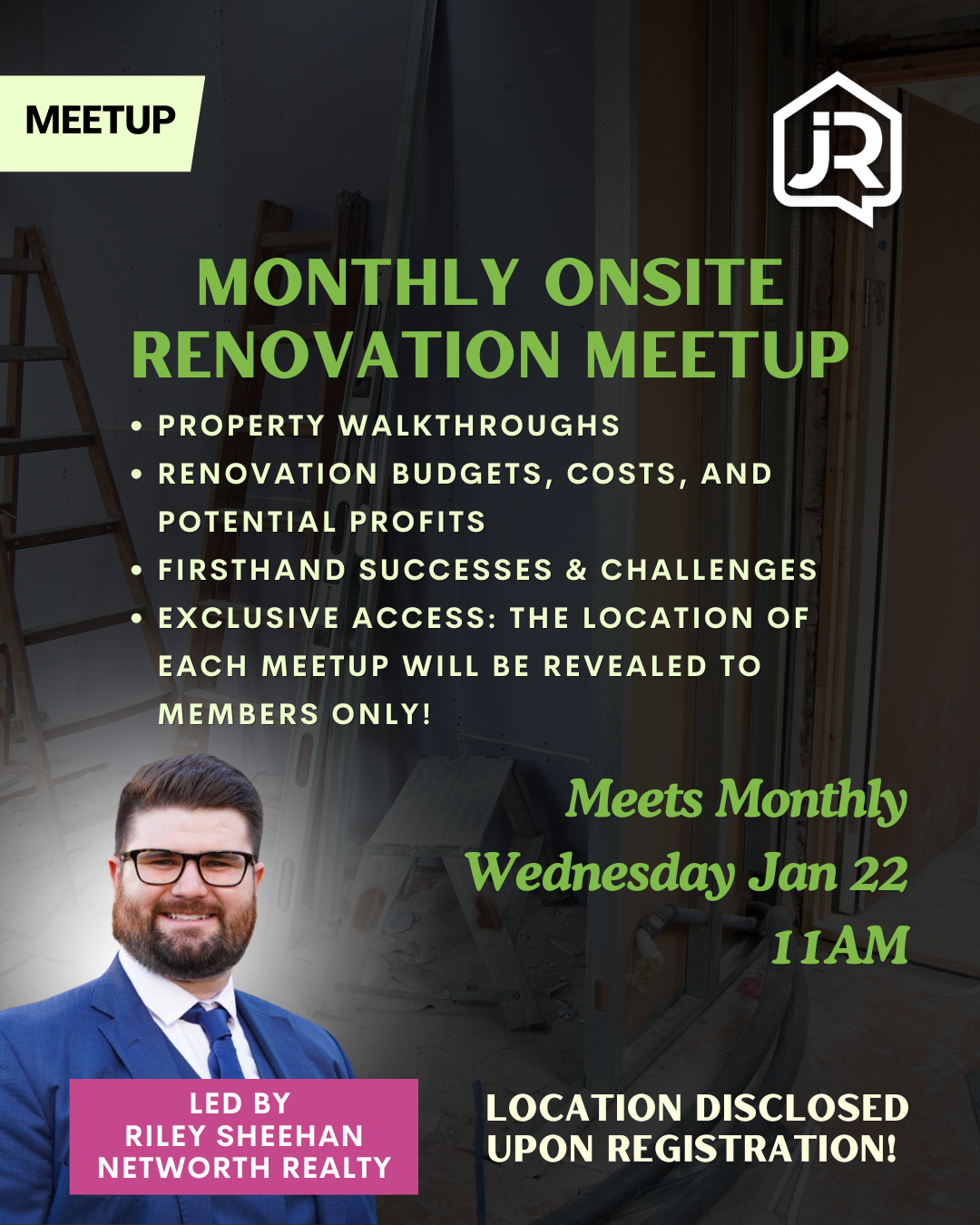 MEETUP

jR

MONTHLY ONSITE RENOVATION MEETUP

• PROPERTY WALKTHROUGHS
• RENOVATION BUDGETS, COSTS, AND POTENTIAL PROFITS
• FIRSTHAND SUCCESSES & CHALLENGES
• EXCLUSIVE ACCESS: THE LOCATION OF EACH MEETUP WILL BE REVEALED TO MEMBERS ONLY!

Meets Monthly
Wednesday Jan 22
11AM

LED BY
RILEY SHEEHAN
NETWORTH REALTY

LOCATION DISCLOSED UPON REGISTRATION!